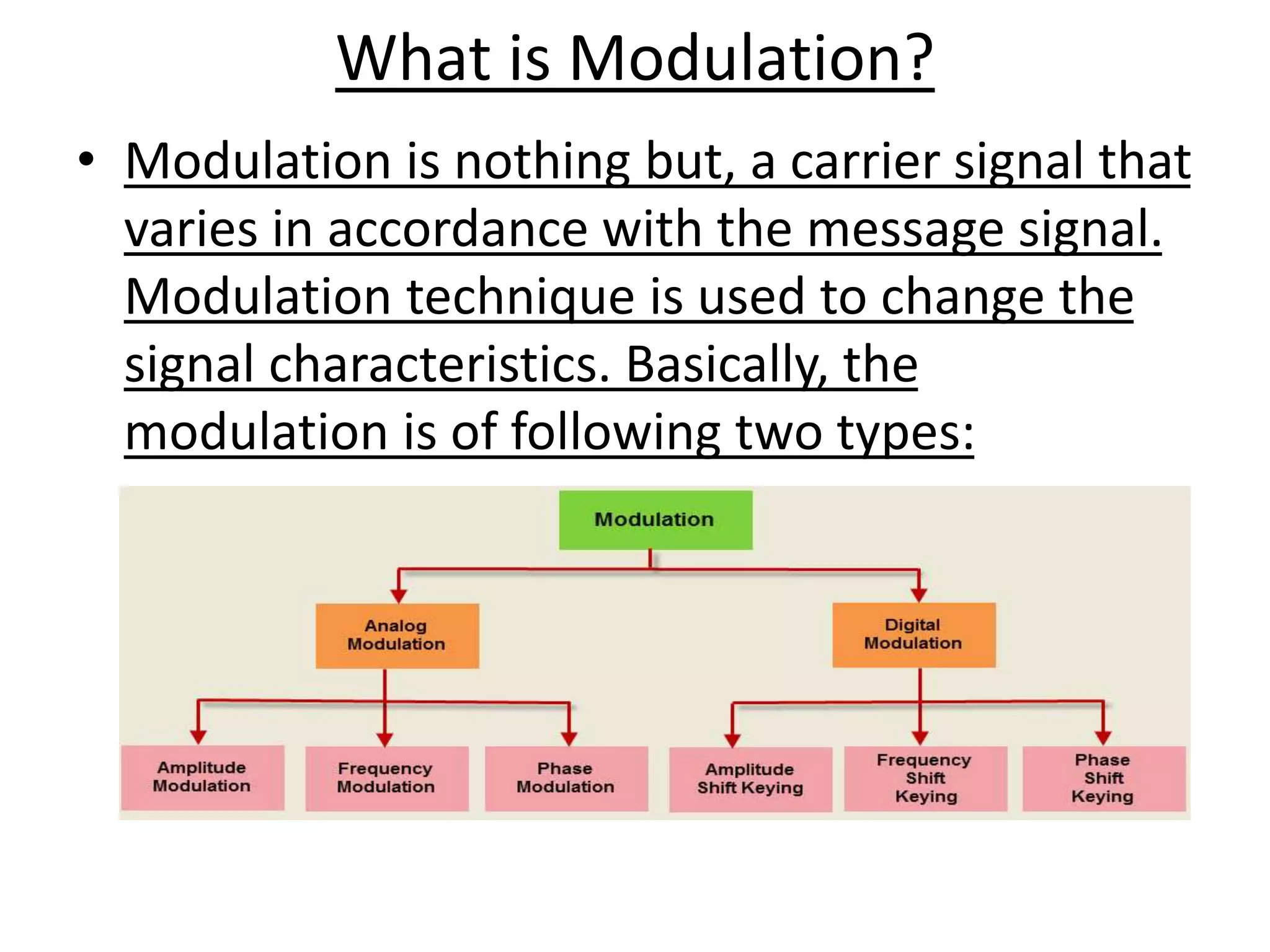 What is Modulation?

• Modulation is nothing but, a carrier signal that varies in accordance with the message signal. Modulation technique is used to change the signal characteristics. Basically, the modulation is of following two types:

Modulation

Analog Modulation

Digital Modulation

Amplitude Modulation

Frequency Modulation

Phase Modulation

Amplitude Shift Keying

Frequency Shift Keying

Phase Shift Keying